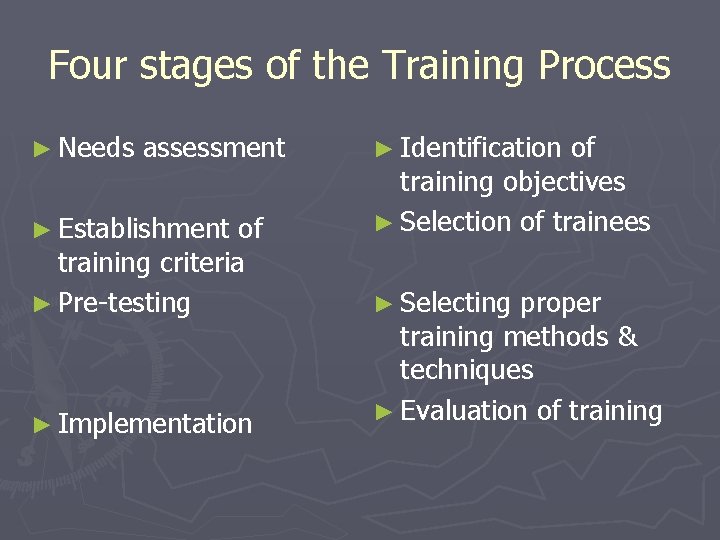 Four stages of the Training Process

► Needs assessment

► Establishment of training criteria

► Pre-testing

► Implementation

► Identification of training objectives

► Selection of trainees

► Selecting proper training methods & techniques

► Evaluation of training